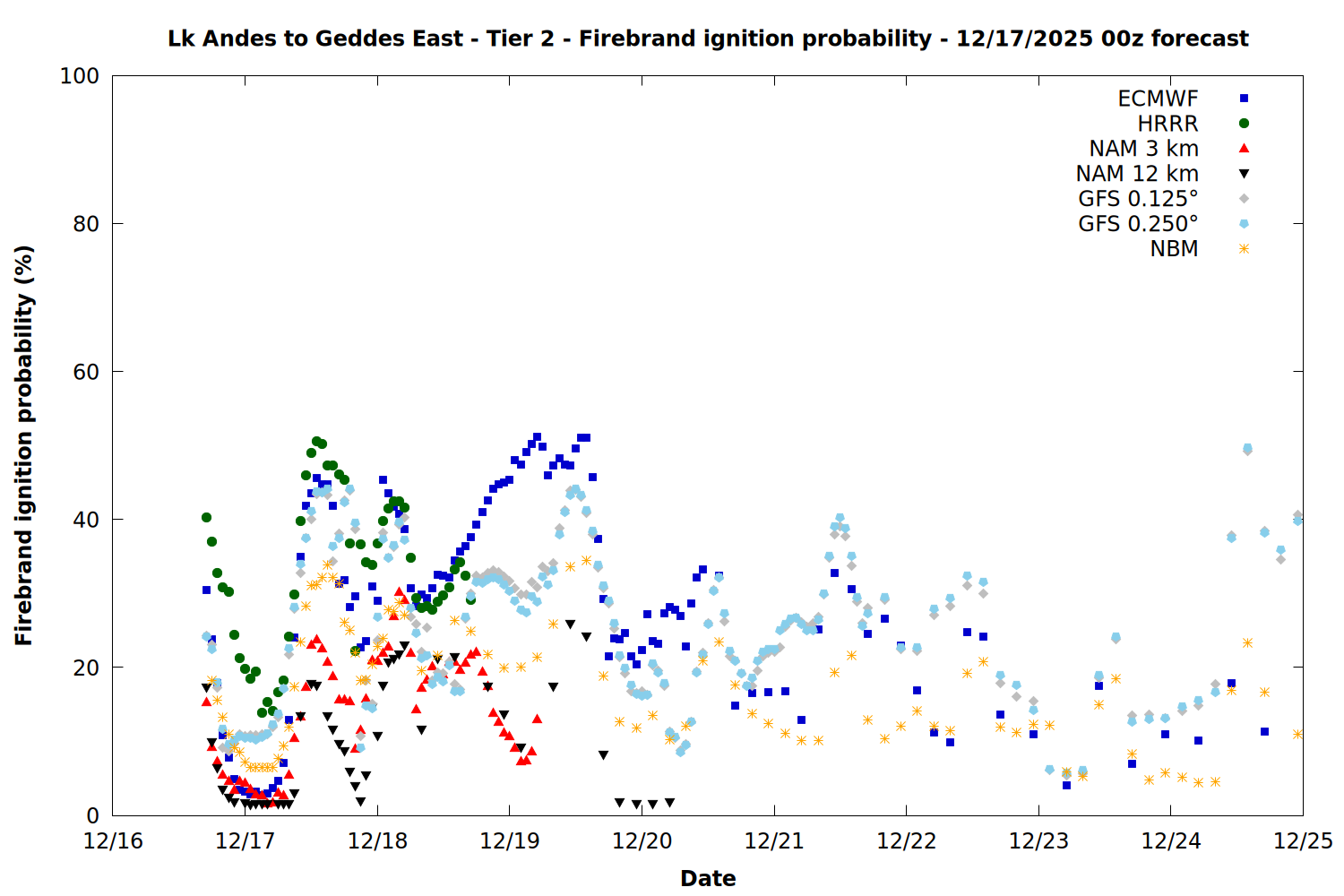 Lk Andes to Geddes East - Tier 2 - Firebrand ignition probability - 12/17/2025 00z forecast

Firebrand ignition probability (%)

100
80
60
40
20
0

ECMWF
HRRR
NAM 3 km
NAM 12 km
GFS 0.125°
GFS 0.250°
NBM

12/16 12/17 12/18 12/19 12/20 12/21 12/22 12/23 12/24 12/25

Date